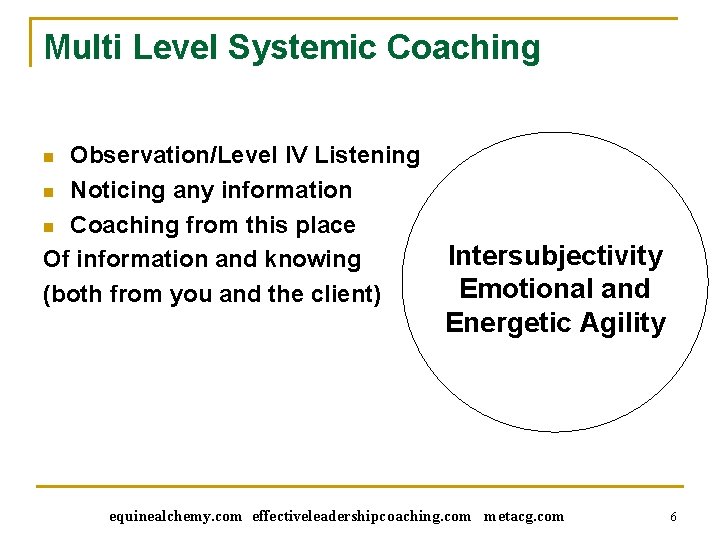 Multi Level Systemic Coaching

- Observation/Level IV Listening
- Noticing any information
- Coaching from this place

Of information and knowing
(both from you and the client)

Intersubjectivity
Emotional and
Energetic Agility

equinealchemy.com effectiveleadershipcoaching.com metacg.com

6